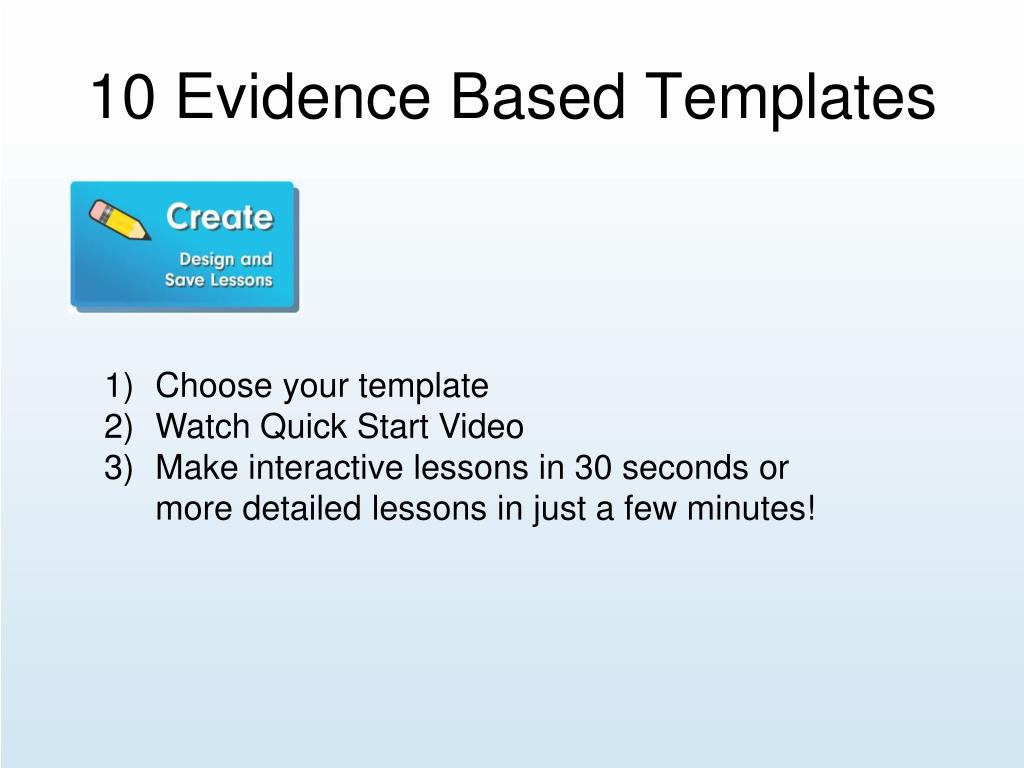 10 Evidence Based Templates

Create
Design and Save Lessons

1) Choose your template
2) Watch Quick Start Video
3) Make interactive lessons in 30 seconds or more detailed lessons in just a few minutes!